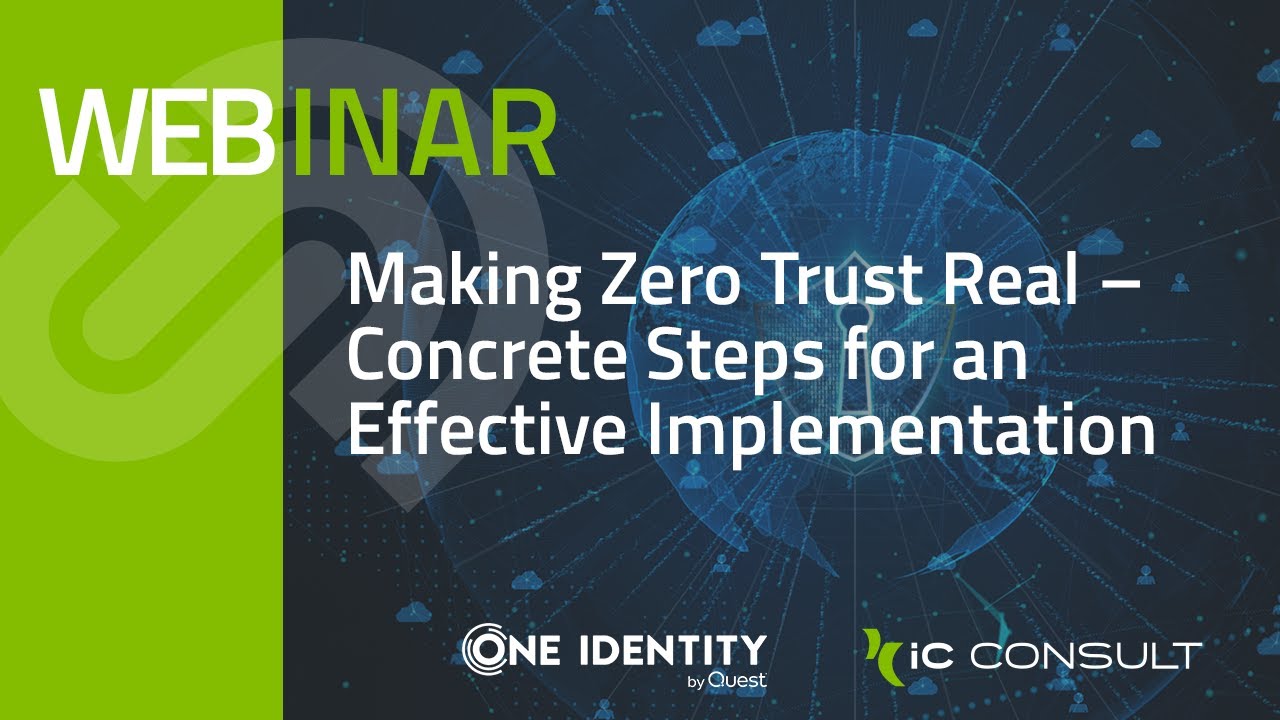 WEBINAR

Making Zero Trust Real – Concrete Steps for an Effective Implementation

ONE IDENTITY by Quest

iC CONSULT